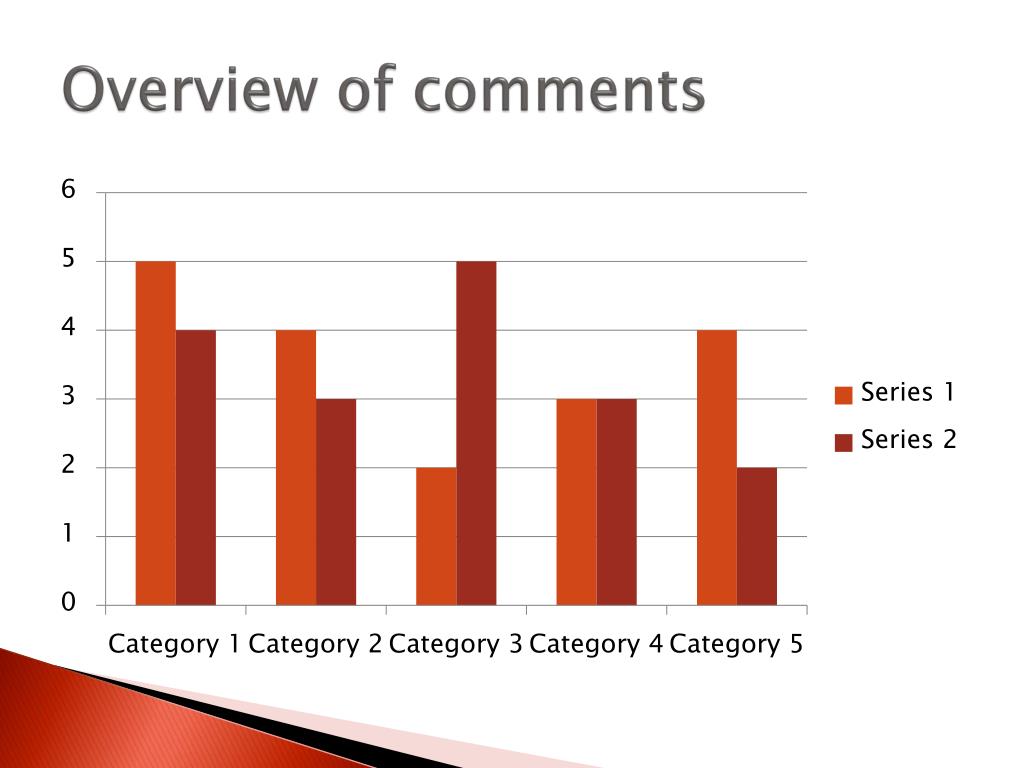 Overview of comments

6
5
4
3
2
1
0

Category 1 Category 2 Category 3 Category 4 Category 5

Series 1
Series 2